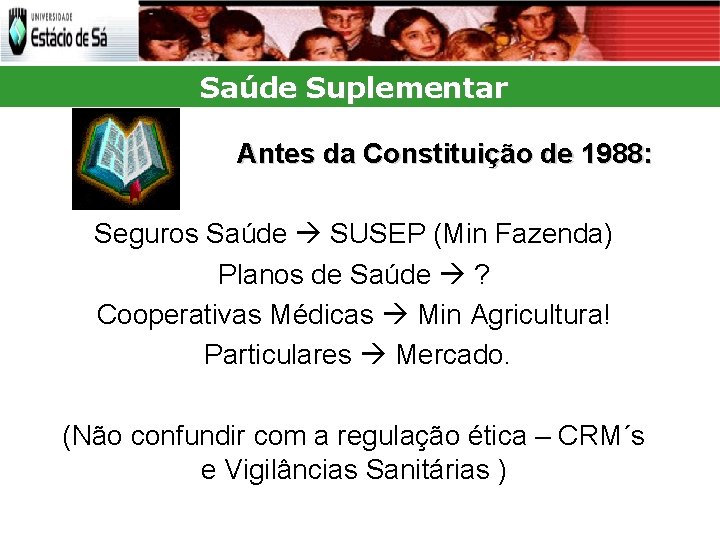 UNIVERSIDADE
Estácio de Sá

Saúde Suplementar

Antes da Constituição de 1988:

Seguros Saúde → SUSEP (Min Fazenda)
Planos de Saúde → ?
Cooperativas Médicas → Min Agricultura!
Particulares → Mercado.

(Não confundir com a regulação ética – CRM´s e Vigilâncias Sanitárias )